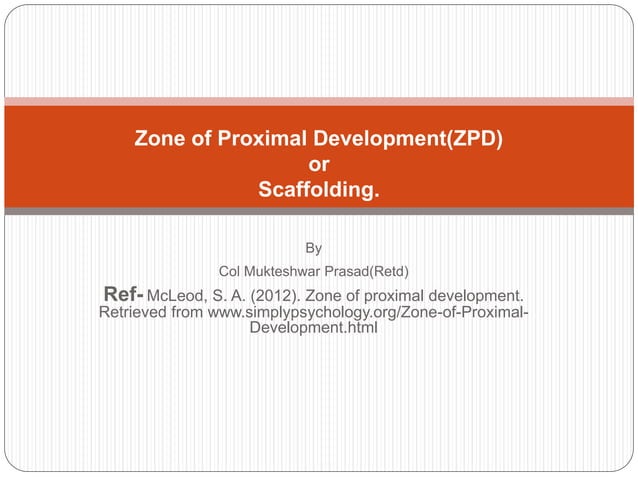 Zone of Proximal Development(ZPD)
or
Scaffolding.

By

Col Mukteshwar Prasad(Retd)

Ref- McLeod, S. A. (2012). Zone of proximal development. Retrieved from www.simplypsychology.org/Zone-of-Proximal-Development.html